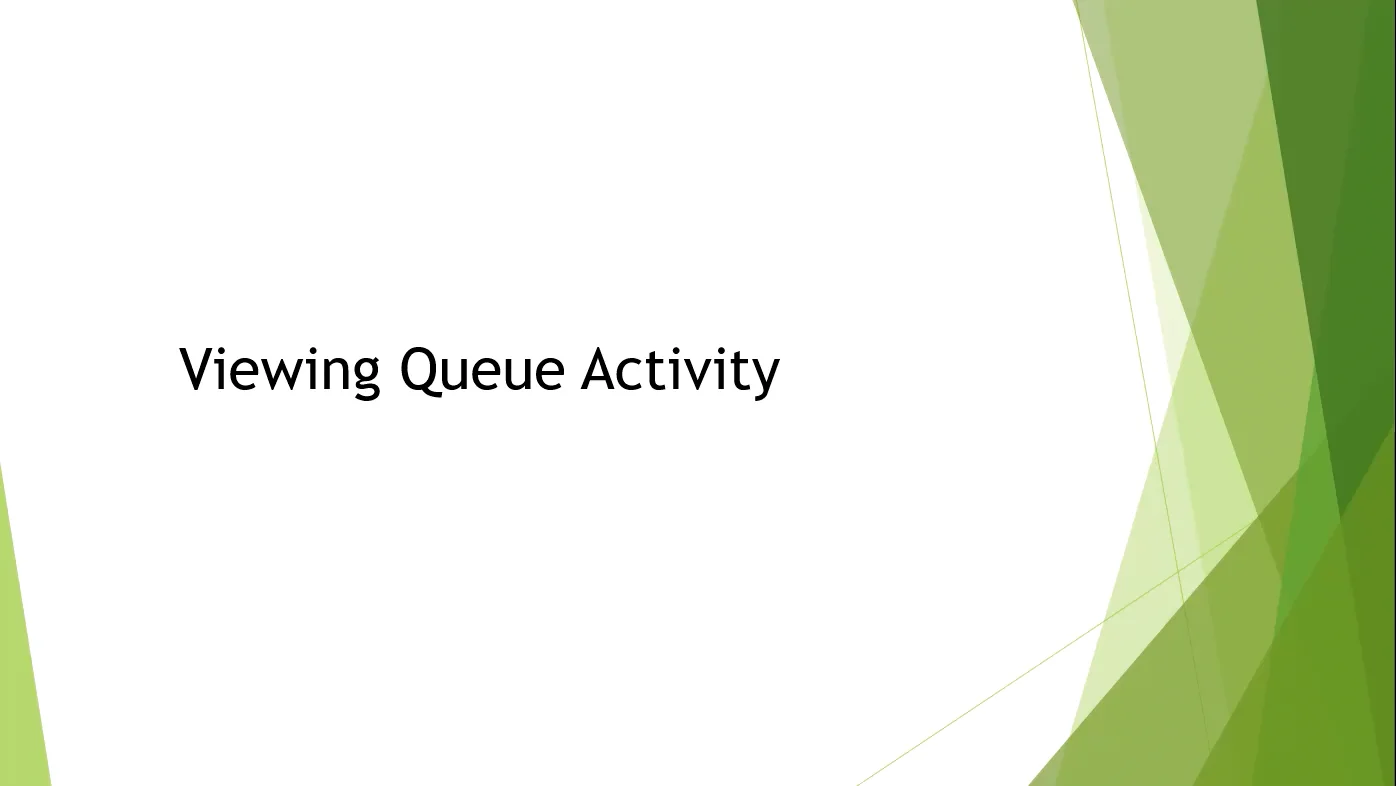 Viewing Queue Activity